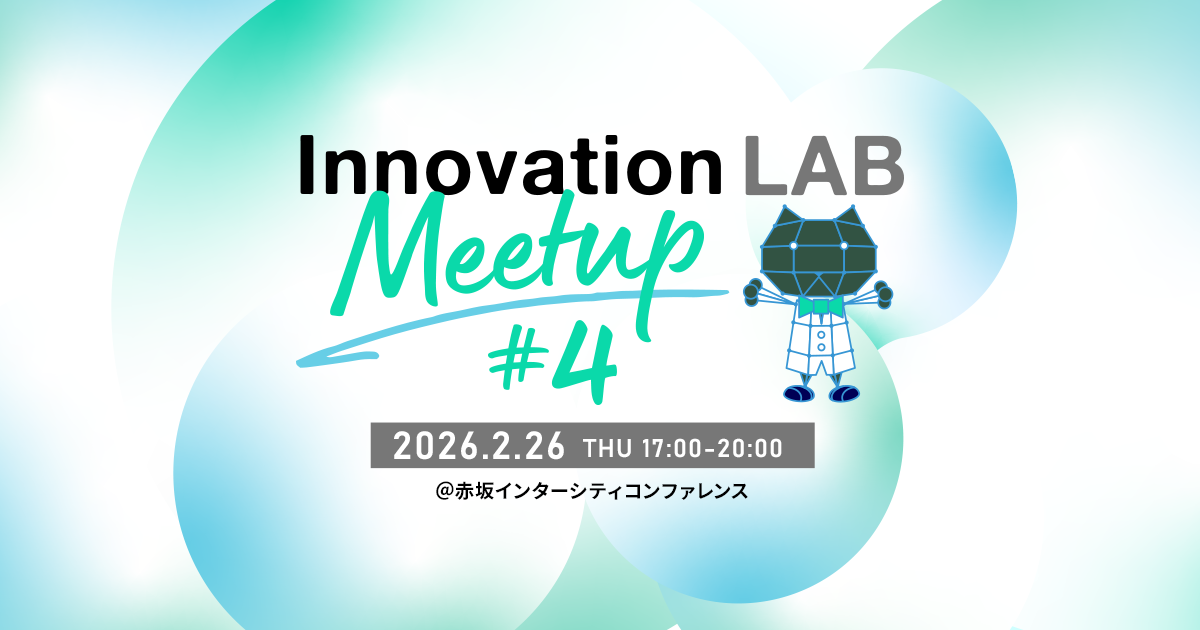 Innovation LAB

Meetup

#4

2026.2.26 THU 17:00-20:00

@赤坂インターシティコンファレンス